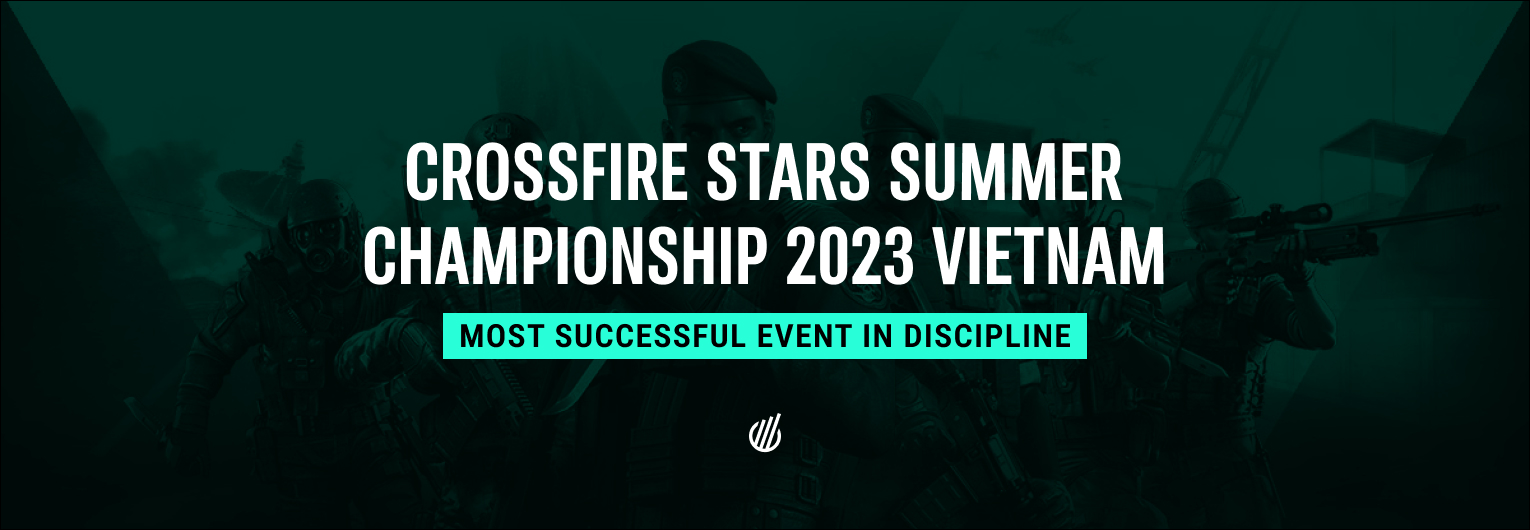 CROSSFIRE STARS SUMMER CHAMPIONSHIP 2023 VIETNAM

MOST SUCCESSFUL EVENT IN DISCIPLINE